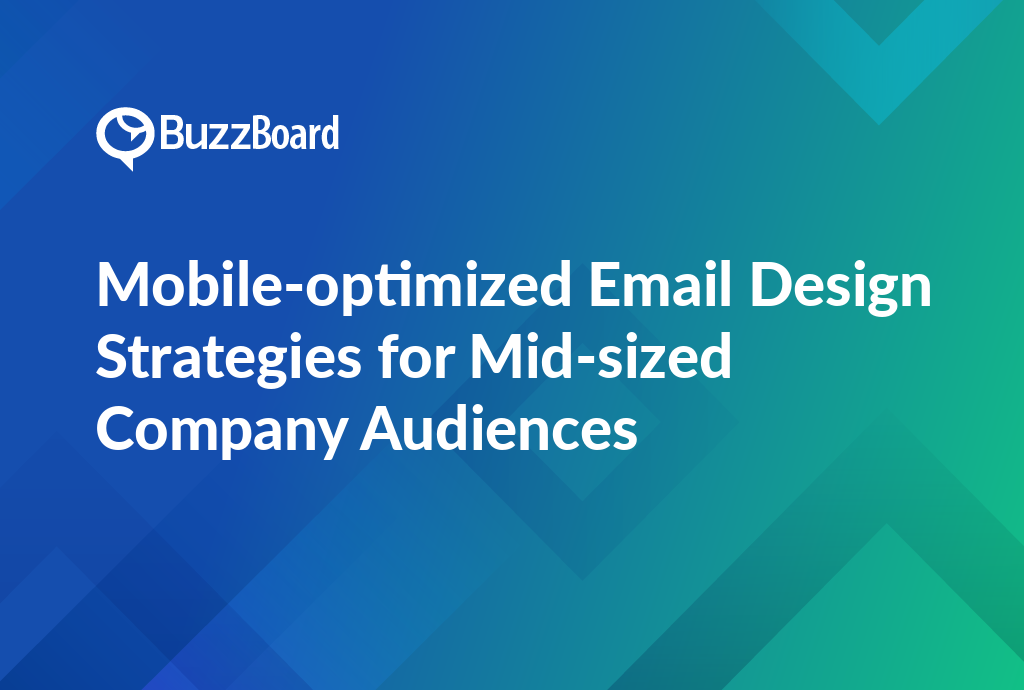 BuzzBoard

Mobile-optimized Email Design Strategies for Mid-sized Company Audiences